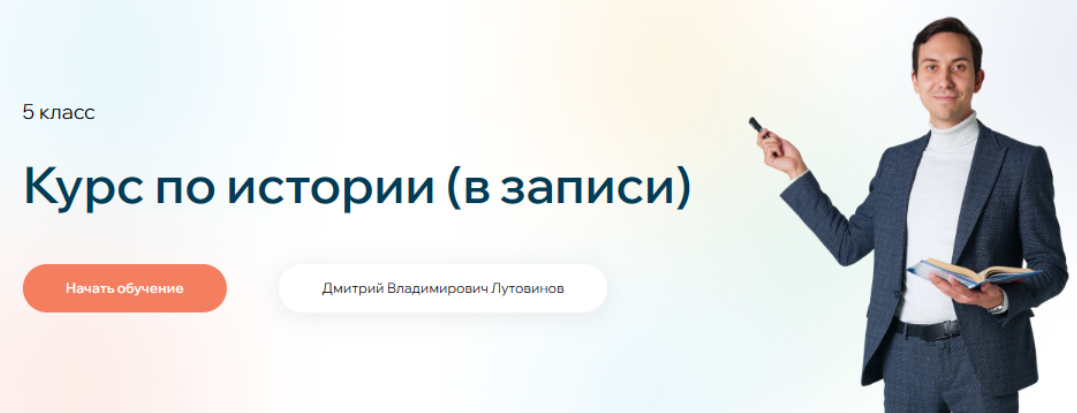 5 класс

Курс по истории (в записи)

Начать обучение

Дмитрий Владимирович Лутовинов